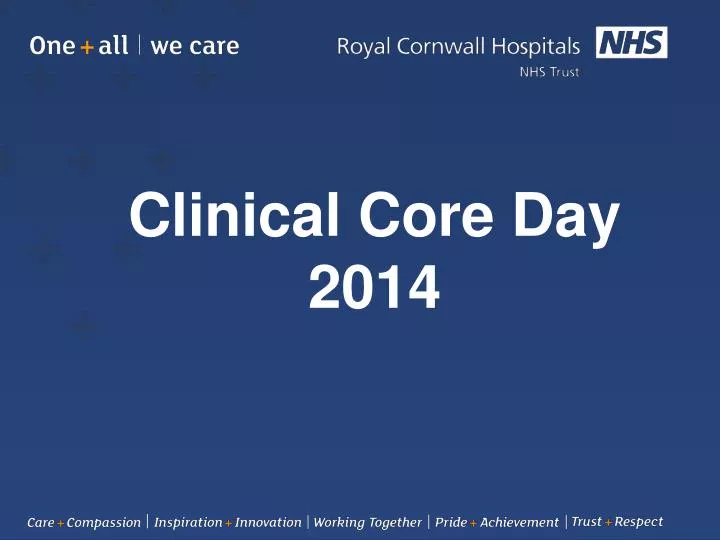 One + all | we care

Royal Cornwall Hospitals NHS
NHS Trust

Clinical Core Day
2014

Care + Compassion | Inspiration + Innovation | Working Together | Pride + Achievement | Trust + Respect